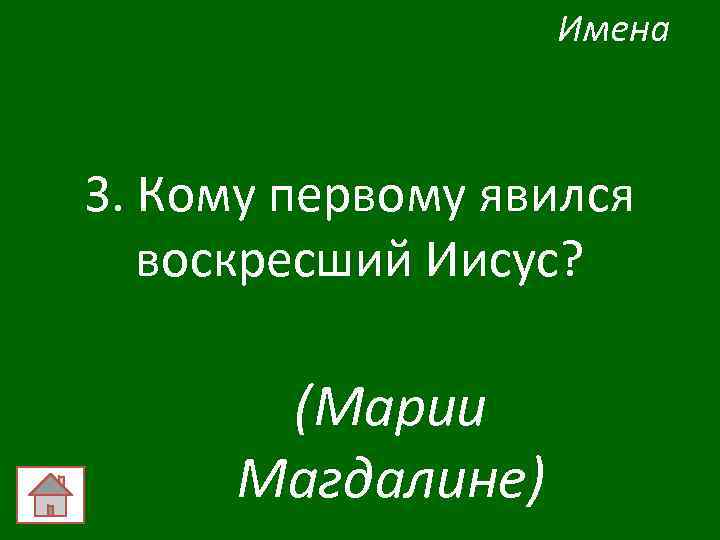 Имена

3. Кому первому явился воскресший Иисус?

(Марии Магдалине)